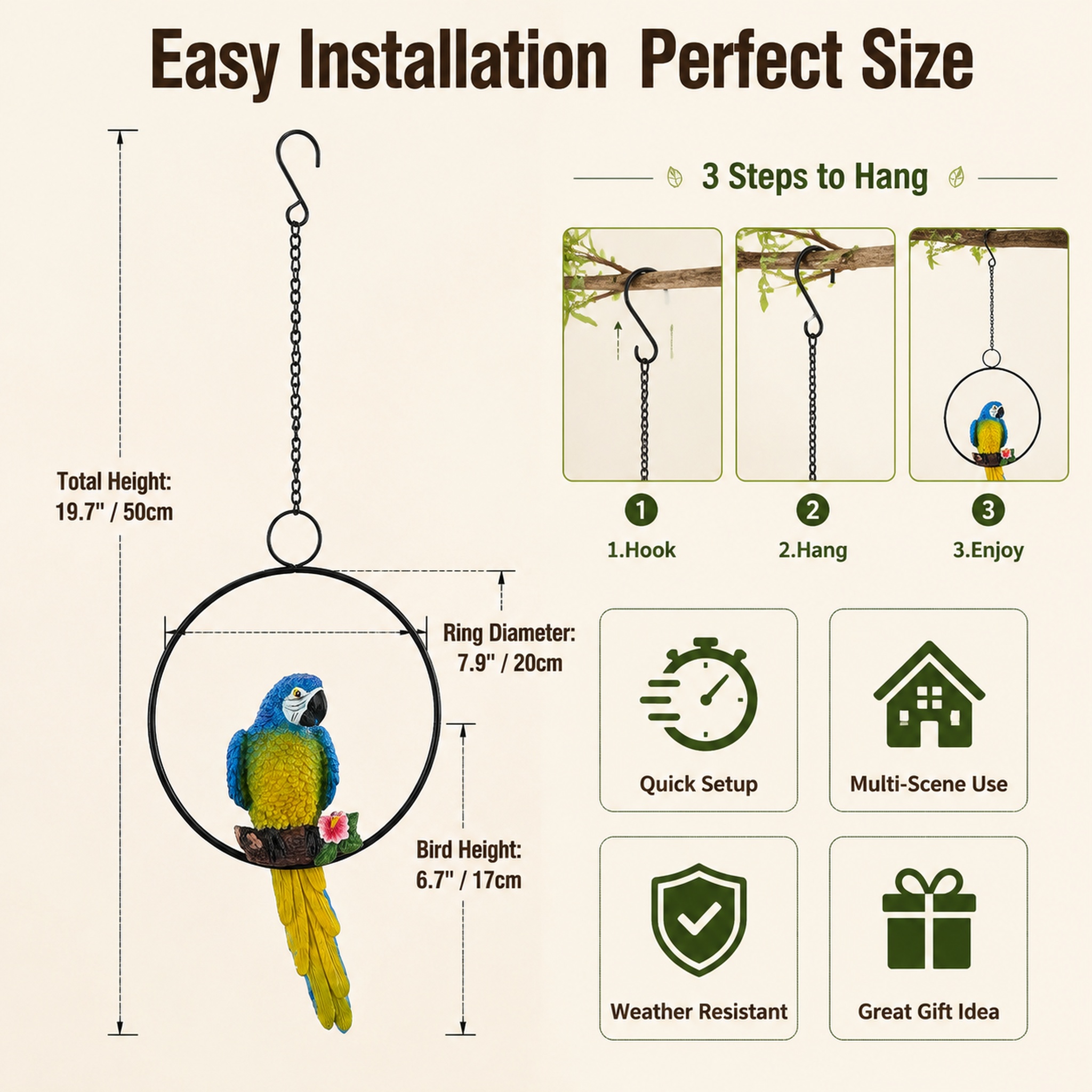 Easy Installation Perfect Size

Total Height:
19.7" / 50cm

Ring Diameter:
7.9" / 20cm

Bird Height:
6.7" / 17cm

3 Steps to Hang

1
1.Hook

2
2.Hang

3
3.Enjoy

Quick Setup

Multi-Scene Use

Weather Resistant

Great Gift Idea